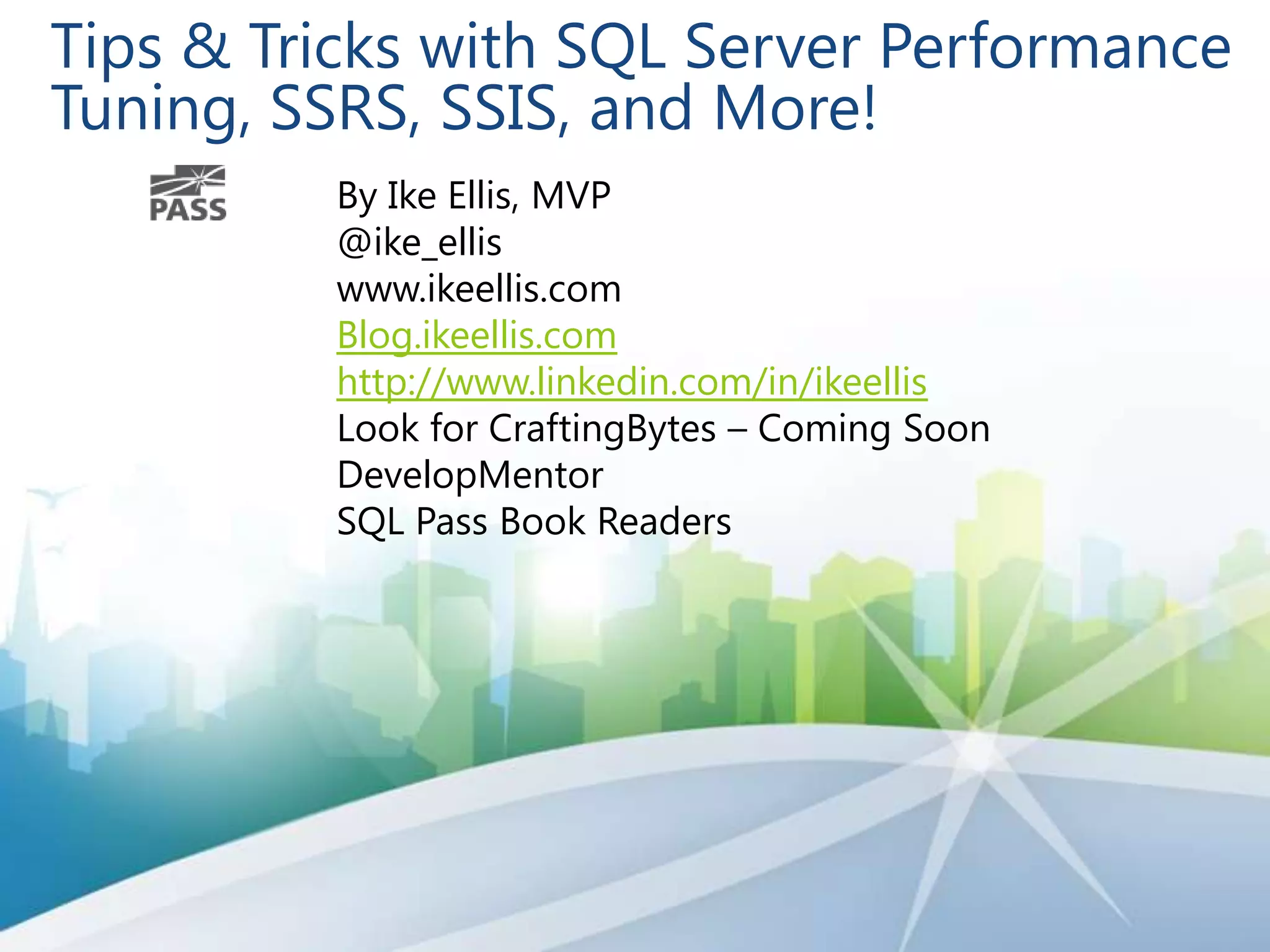 Tips & Tricks with SQL Server Performance Tuning, SSRS, SSIS, and More!

PASS

By Ike Ellis, MVP
@ike_ellis
www.ikeellis.com
Blog.ikeellis.com
http://www.linkedin.com/in/ikeellis
Look for CraftingBytes – Coming Soon
DevelopMentor
SQL Pass Book Readers